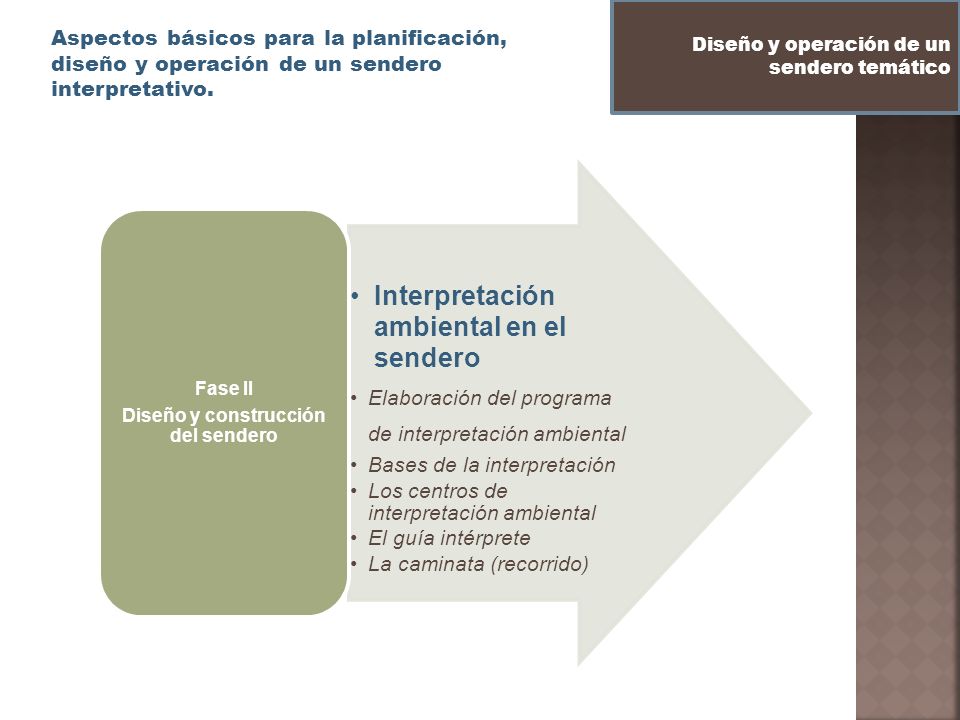 Aspectos básicos para la planificación, diseño y operación de un sendero interpretativo.

Diseño y operación de un sendero temático

Fase II
Diseño y construcción del sendero

• Interpretación ambiental en el sendero
• Elaboración del programa de interpretación ambiental
• Bases de la interpretación
• Los centros de interpretación ambiental
• El guía intérprete
• La caminata (recorrido)